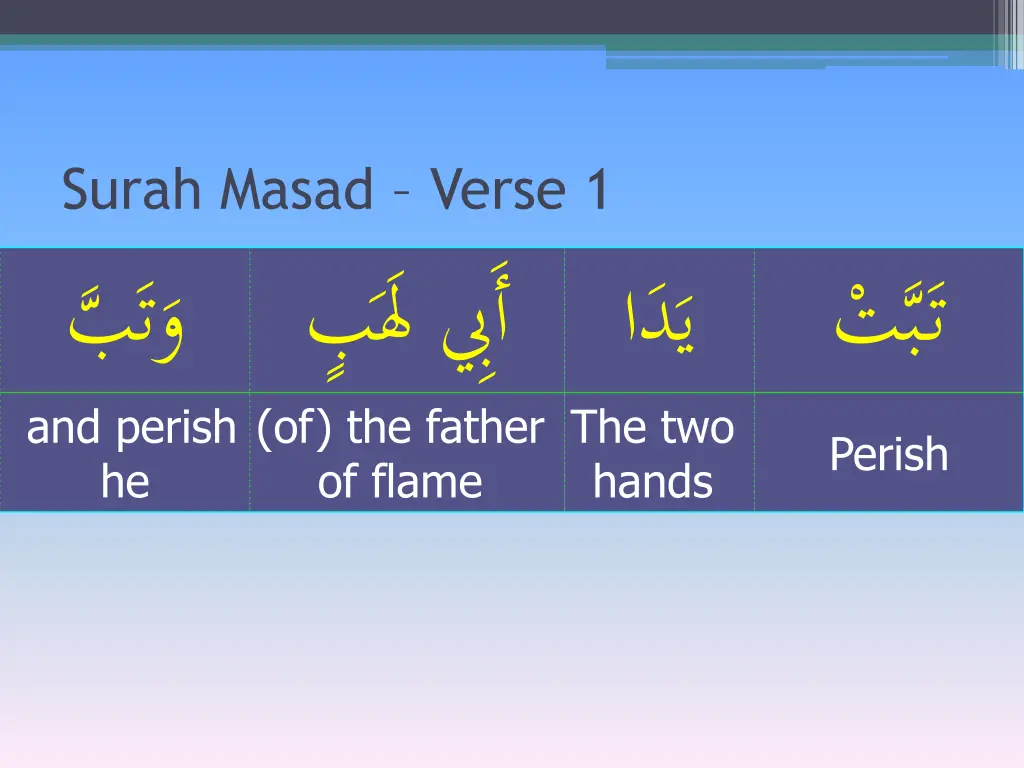 Surah Masad – Verse 1

| وَتَبَّ | أَبِي لَهَبٍ | يَدَا | تَبَّتْ |
|---|---|---|---|
| and perish he | (of) the father of flame | The two hands | Perish |